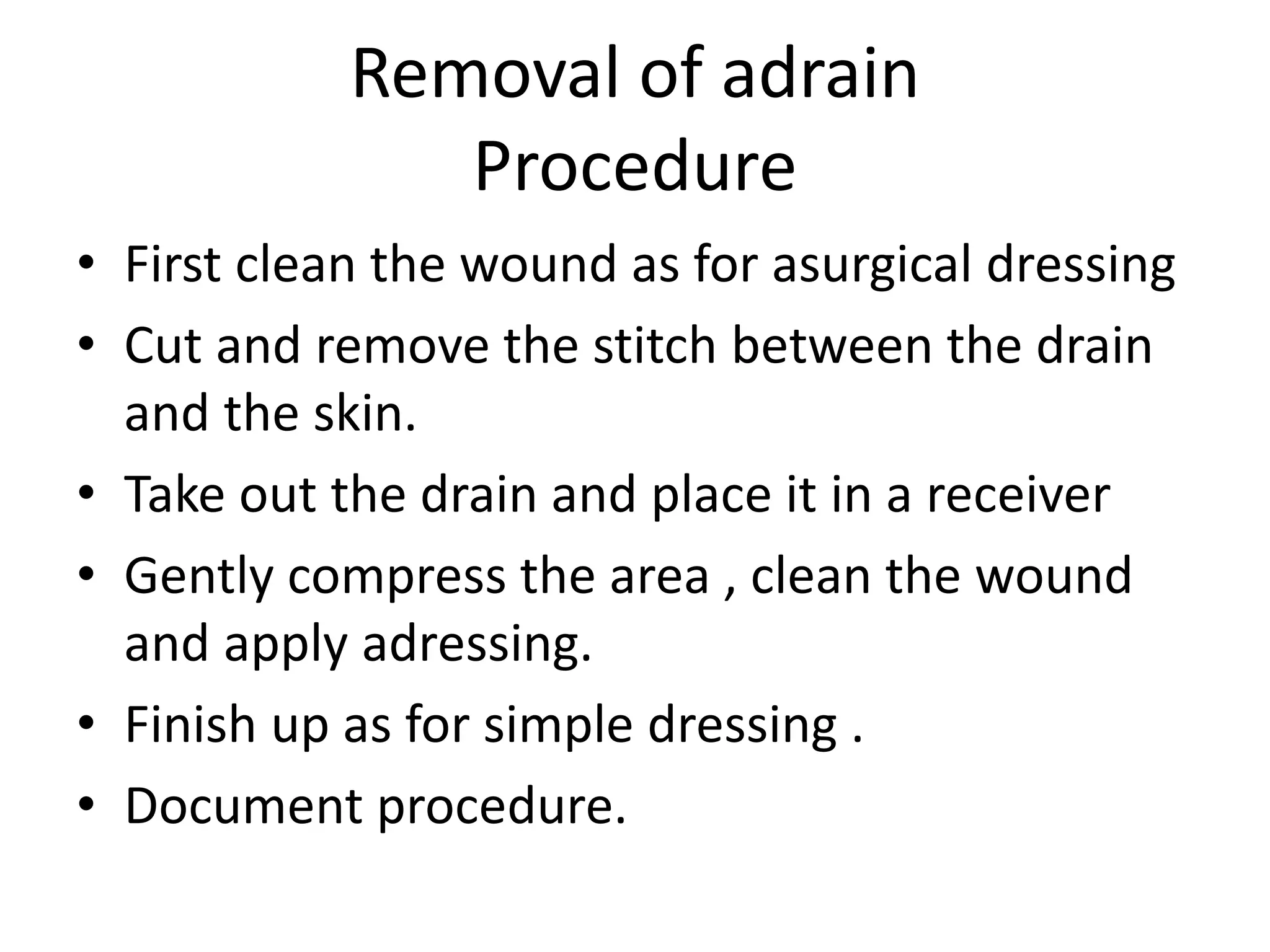 Removal of adrain
Procedure

• First clean the wound as for asurgical dressing
• Cut and remove the stitch between the drain and the skin.
• Take out the drain and place it in a receiver
• Gently compress the area , clean the wound and apply adressing.
• Finish up as for simple dressing .
• Document procedure.